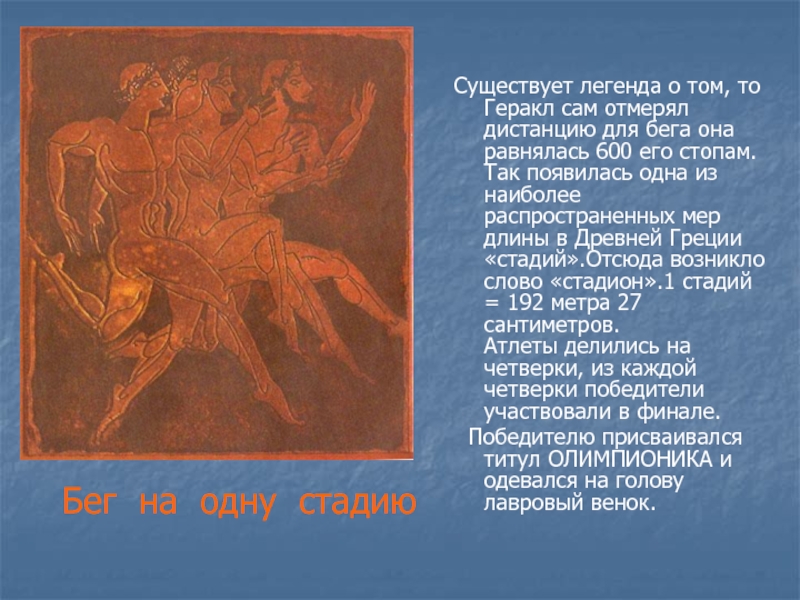 Существует легенда о том, то Геракл сам отмерял дистанцию для бега она равнялась 600 его стопам. Так появилась одна из наиболее распространенных мер длины в Древней Греции «стадий».Отсюда возникло слово «стадион».1 стадий = 192 метра 27 сантиметров.
Атлеты делились на четверки, из каждой четверки победители участвовали в финале.

Победителю присваивался титул ОЛИМПИОНИКА и одевался на голову лавровый венок.

Бег на одну стадию